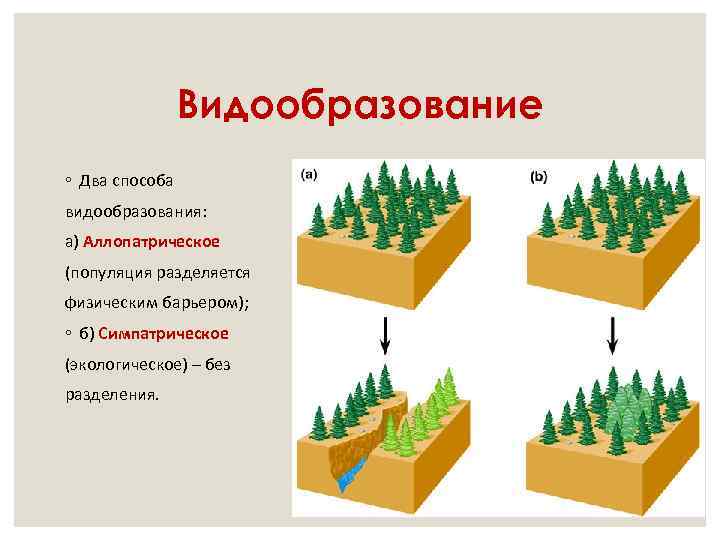 Видообразование

◦ Два способа видообразования:
а) Аллопатрическое (популяция разделяется физическим барьером);
◦ б) Симпатрическое (экологическое) – без разделения.

(a)

(b)